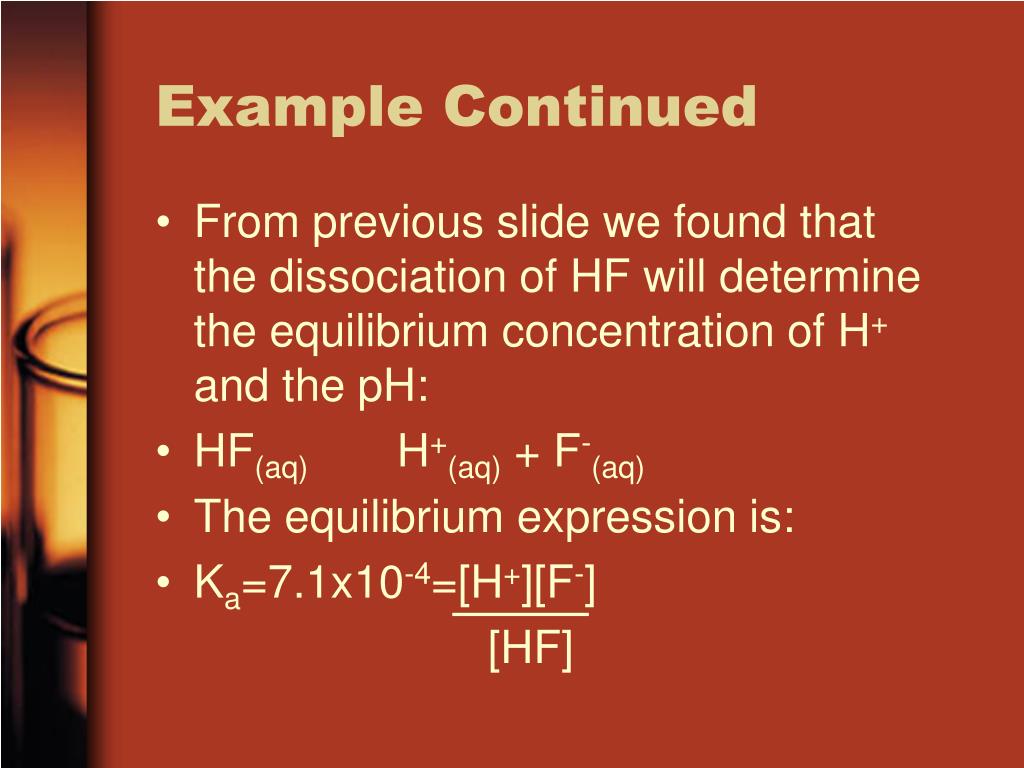 Example Continued

• From previous slide we found that the dissociation of HF will determine the equilibrium concentration of $H^+$ and the pH:
• $HF_{(aq)}$ $H^+_{(aq)} + F^-_{(aq)}$
• The equilibrium expression is:
• $K_a=7.1x10^{-4}=\frac{[H^+][F^-]}{[HF]}$